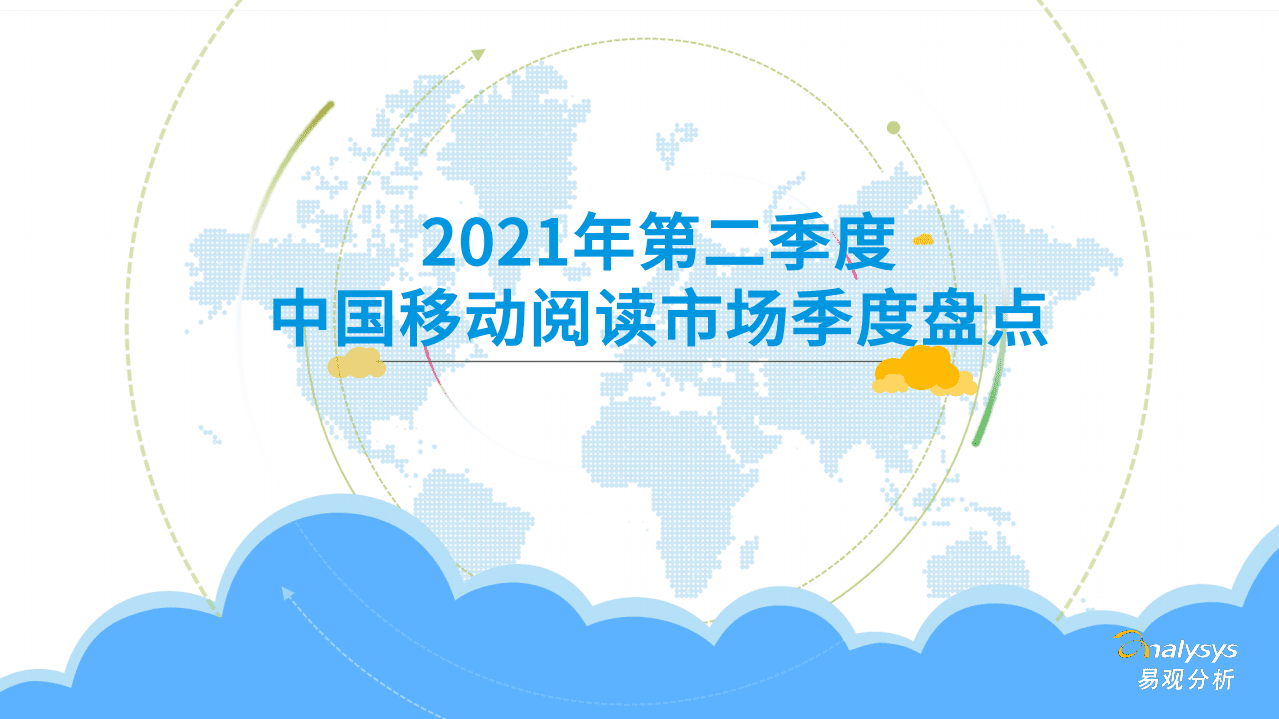 2021年第二季度
中国移动阅读市场季度盘点

analysys
易观分析